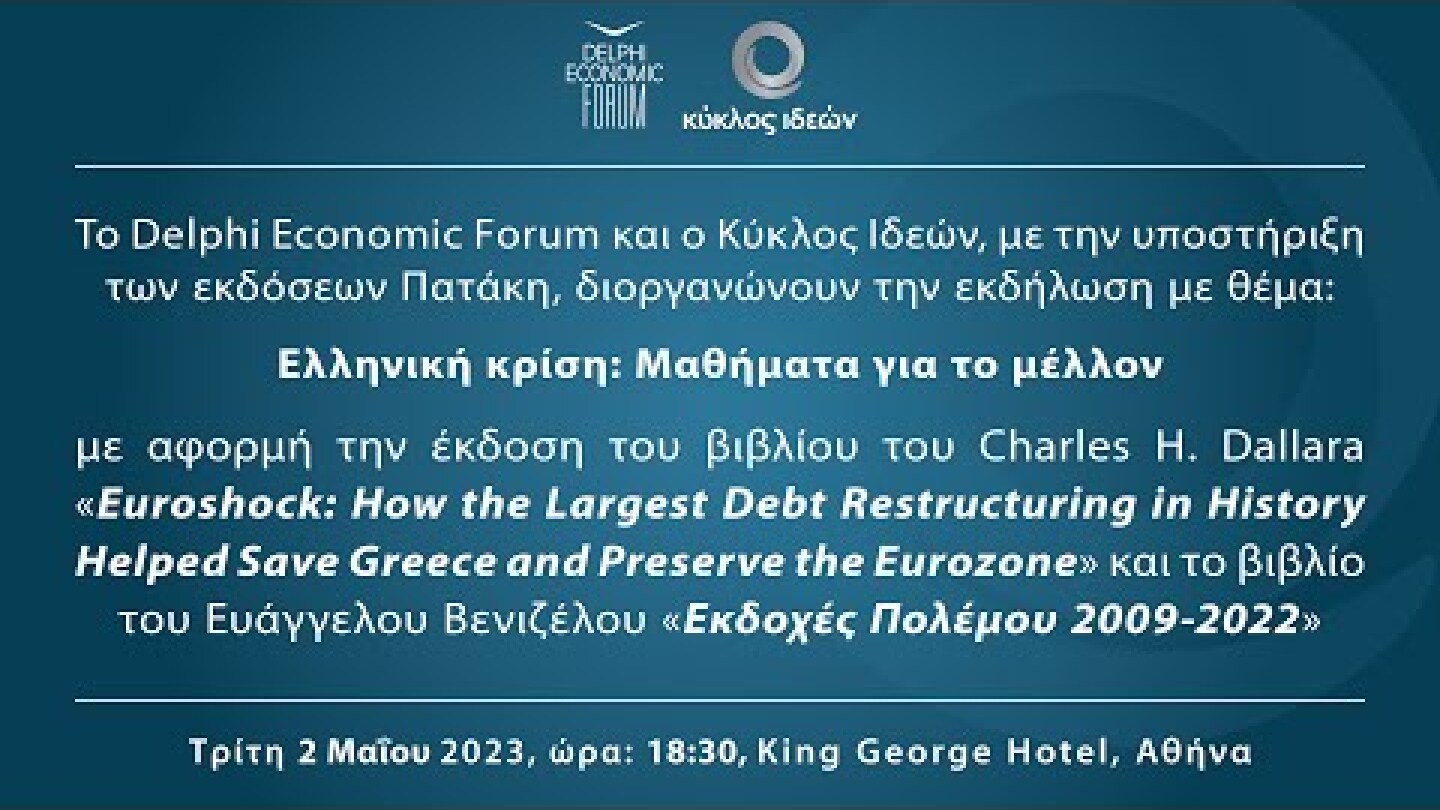 DELPHI ECONOMIC FORUM

κύκλος ιδεών

Το Delphi Economic Forum και ο Κύκλος Ιδεών, με την υποστήριξη των εκδόσεων Πατάκη, διοργανώνουν την εκδήλωση με θέμα:

Ελληνική κρίση: Μαθήματα για το μέλλον

με αφορμή την έκδοση του βιβλίου του Charles H. Dallara «Euroshock: How the Largest Debt Restructuring in History Helped Save Greece and Preserve the Eurozone» και το βιβλίο του Ευάγγελου Βενιζέλου «Εκδοχές Πολέμου 2009-2022»

Τρίτη 2 Μαΐου 2023, ώρα: 18:30, King George Hotel, Αθήνα